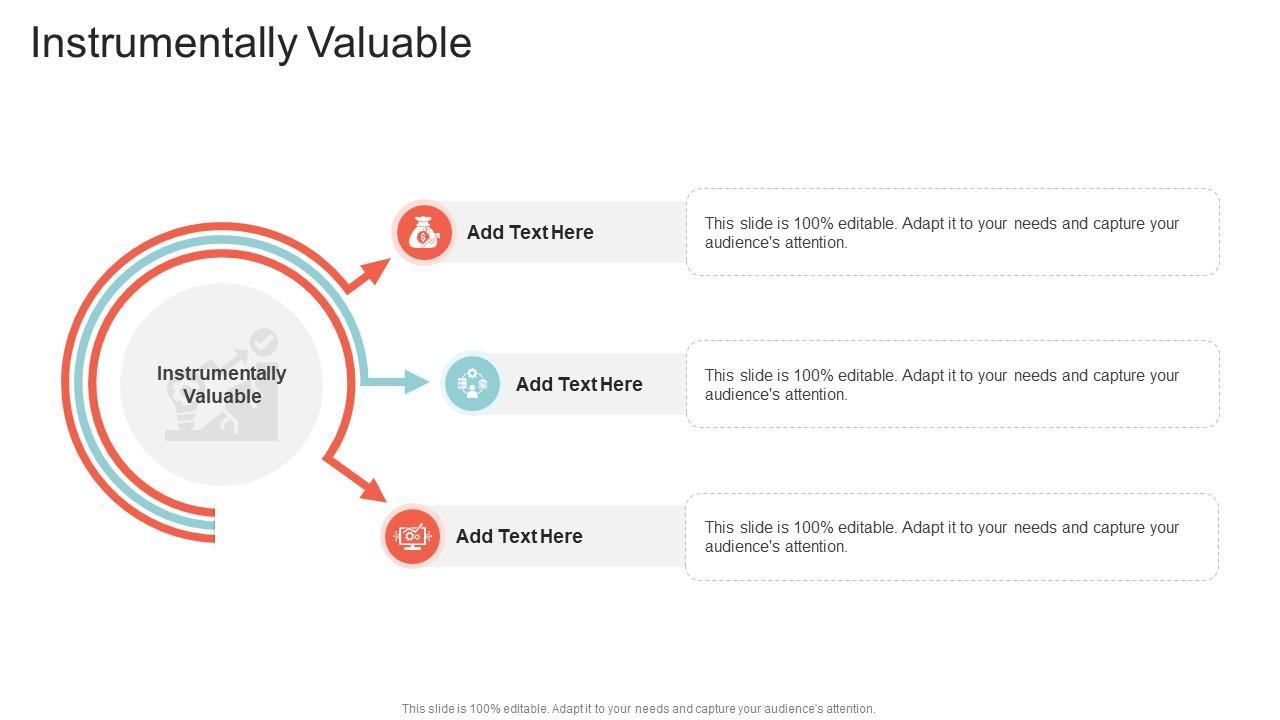 Instrumentally Valuable

Instrumentally Valuable

Add Text Here

This slide is 100% editable. Adapt it to your needs and capture your audience's attention.

Add Text Here

This slide is 100% editable. Adapt it to your needs and capture your audience's attention.

Add Text Here

This slide is 100% editable. Adapt it to your needs and capture your audience's attention.

This slide is 100% editable. Adapt it to your needs and capture your audience's attention.